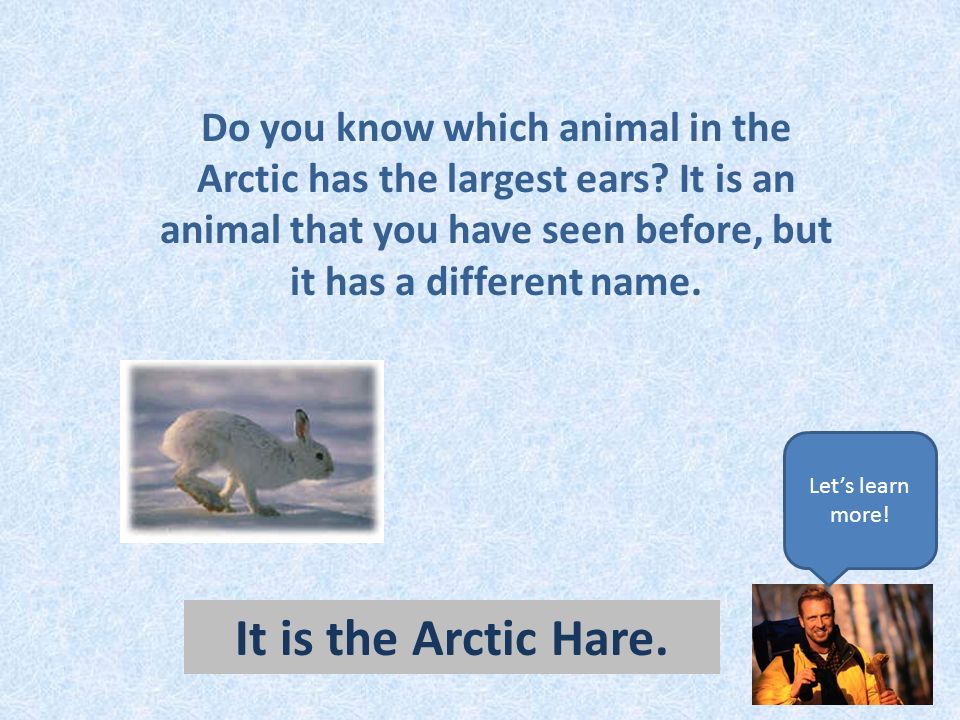 Do you know which animal in the Arctic has the largest ears? It is an animal that you have seen before, but it has a different name.

Let's learn more!

It is the Arctic Hare.